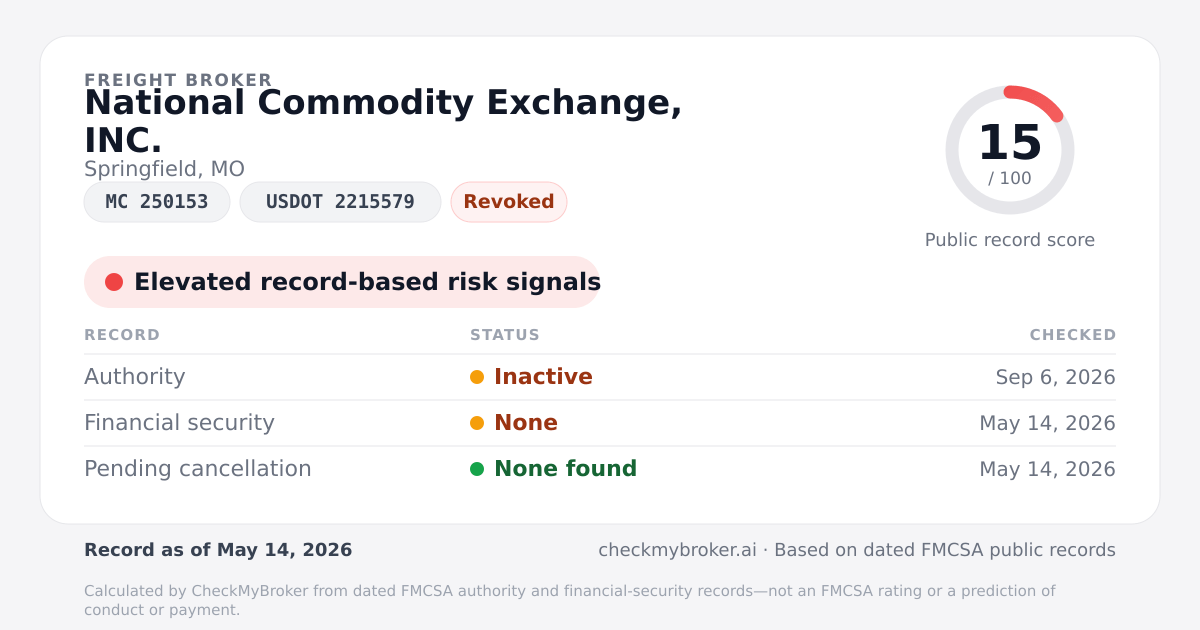 FREIGHT BROKER
National Commodity Exchange, INC.
Springfield, MO

MC 250153
USDOT 2215579
Revoked

15
/ 100
Public record score

Elevated record-based risk signals

| RECORD | STATUS | CHECKED |
|---|---|---|
| Authority | Inactive | Sep 6, 2026 |
| Financial security | None | May 14, 2026 |
| Pending cancellation | None found | May 14, 2026 |

Record as of May 14, 2026

checkmybroker.ai · Based on dated FMCSA public records

Calculated by CheckMyBroker from dated FMCSA authority and financial-security records—not an FMCSA rating or a prediction of conduct or payment.